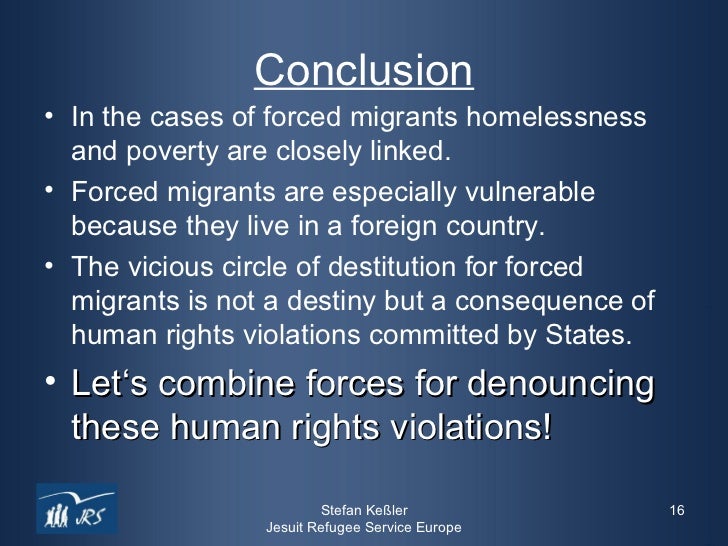 Conclusion

• In the cases of forced migrants homelessness and poverty are closely linked.

• Forced migrants are especially vulnerable because they live in a foreign country.

• The vicious circle of destitution for forced migrants is not a destiny but a consequence of human rights violations committed by States.

• Let‘s combine forces for denouncing these human rights violations!

JRS

Stefan Keßler
Jesuit Refugee Service Europe

16